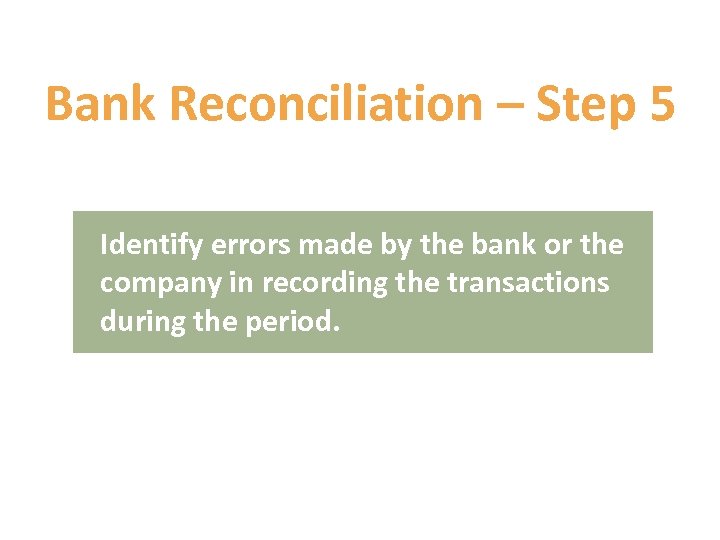 Bank Reconciliation – Step 5

Identify errors made by the bank or the company in recording the transactions during the period.